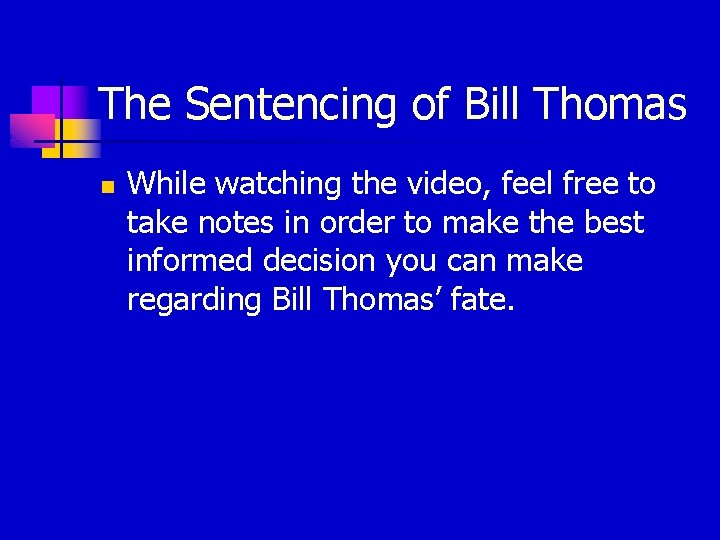 The Sentencing of Bill Thomas

While watching the video, feel free to take notes in order to make the best informed decision you can make regarding Bill Thomas’ fate.